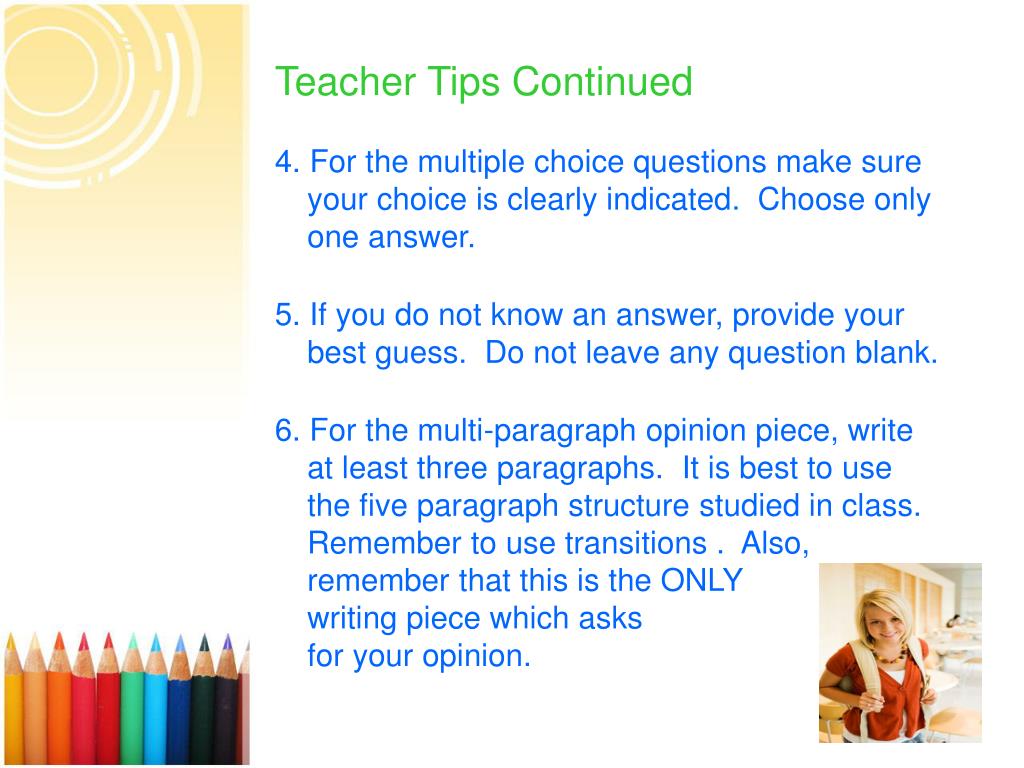 Teacher Tips Continued

4. For the multiple choice questions make sure your choice is clearly indicated.  Choose only one answer.

5. If you do not know an answer, provide your best guess.  Do not leave any question blank.

6. For the multi-paragraph opinion piece, write at least three paragraphs.  It is best to use the five paragraph structure studied in class. Remember to use transitions .  Also, remember that this is the ONLY writing piece which asks for your opinion.